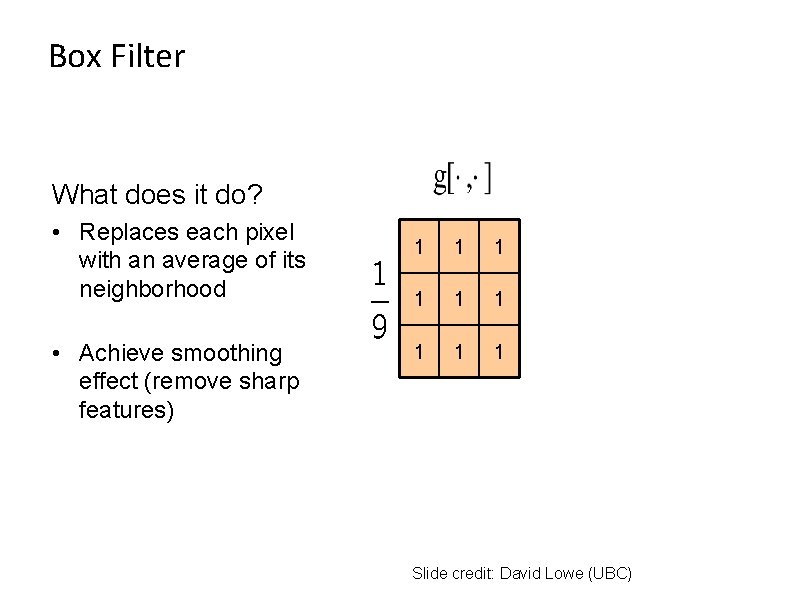 Box Filter

What does it do?

• Replaces each pixel with an average of its neighborhood

• Achieve smoothing effect (remove sharp features)

$g[\cdot,\cdot]$

$\frac{1}{9}$

| 1 | 1 | 1 |
|---|---|---|
| 1 | 1 | 1 |
| 1 | 1 | 1 |

Slide credit: David Lowe (UBC)